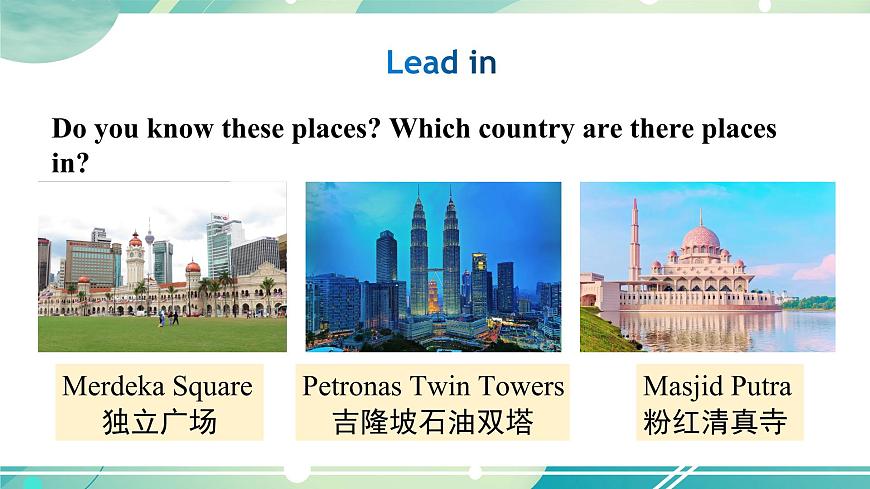 Lead in

Do you know these places? Which country are there places in?

Merdeka Square
独立广场

Petronas Twin Towers
吉隆坡石油双塔

Masjid Putra
粉红清真寺